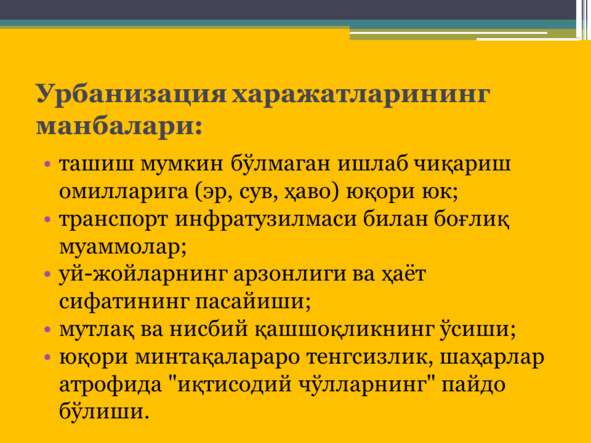 Урбанизация харажатларининг манбалари:

• ташиш мумкин бўлмаган ишлаб чиқариш омилларига (эр, сув, ҳаво) юқори юк;
• транспорт инфратузилмаси билан боғлиқ муаммолар;
• уй-жойларнинг арзонлиги ва ҳаёт сифатининг пасайиши;
• мутлақ ва нисбий қашшоқликнинг ўсиши;
• юқори минтақалараро тенгсизлик, шаҳарлар атрофида "иқтисодий чўлларнинг" пайдо бўлиши.